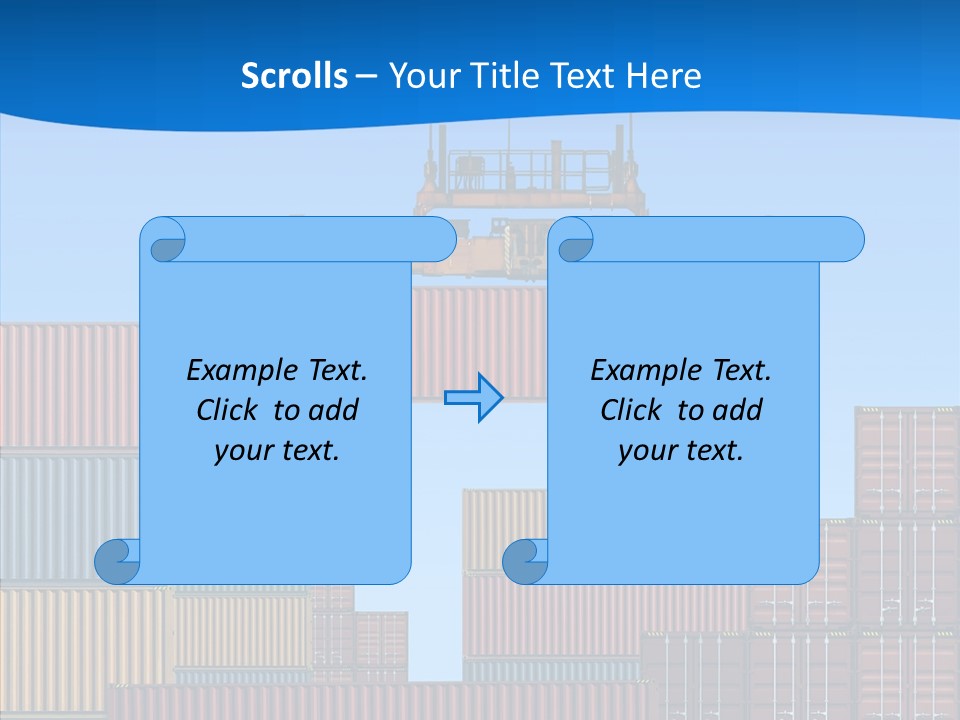 Scrolls – Your Title Text Here

Example Text. Click to add your text.

Example Text. Click to add your text.